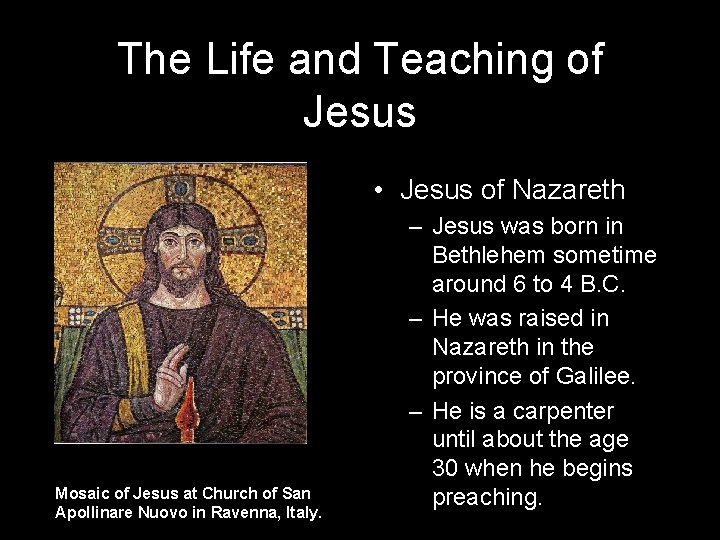 The Life and Teaching of Jesus

• Jesus of Nazareth
– Jesus was born in Bethlehem sometime around 6 to 4 B.C.
– He was raised in Nazareth in the province of Galilee.
– He is a carpenter until about the age 30 when he begins preaching.

Mosaic of Jesus at Church of San Apollinare Nuovo in Ravenna, Italy.